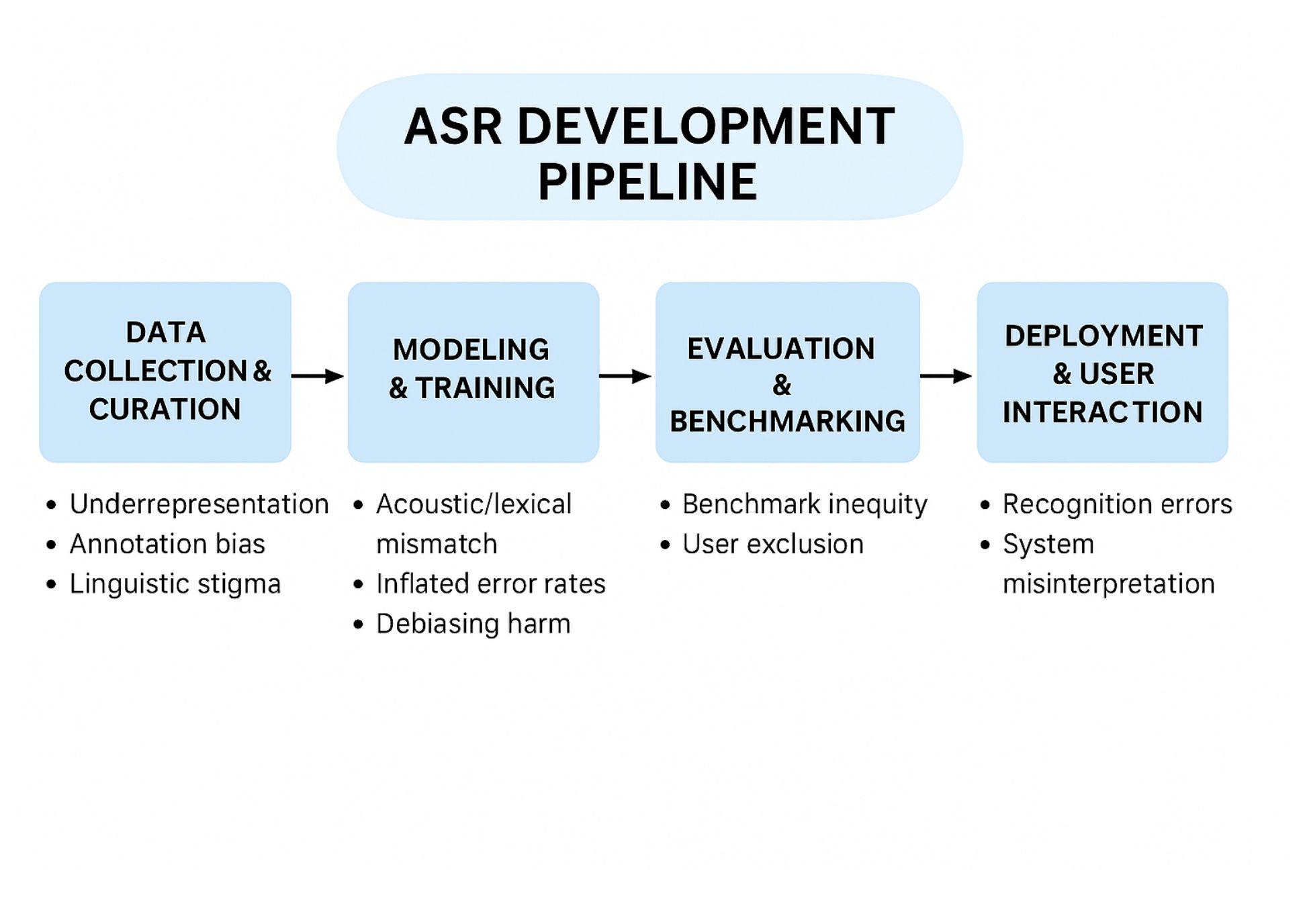 ASR DEVELOPMENT PIPELINE

DATA COLLECTION & CURATION

MODELING & TRAINING

EVALUATION & BENCHMARKING

DEPLOYMENT & USER INTERACTION

• Underrepresentation
• Annotation bias
• Linguistic stigma

• Acoustic/lexical mismatch
• Inflated error rates
• Debiasing harm

• Benchmark inequity
• User exclusion

• Recognition errors
• System misinterpretation